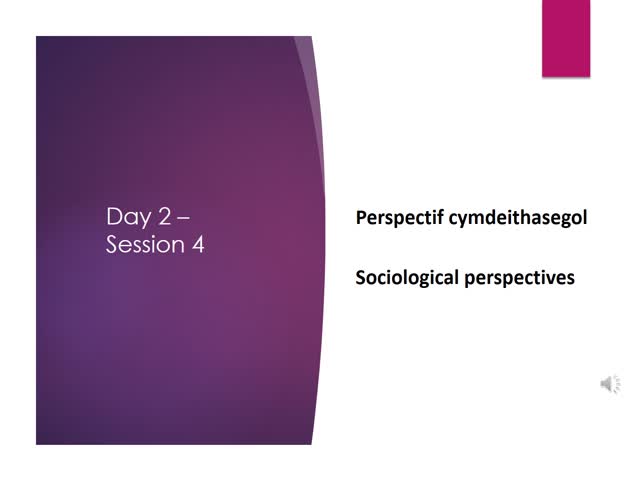 Day 2 – Session 4

Perspectif cymdeithasegol

Sociological perspectives